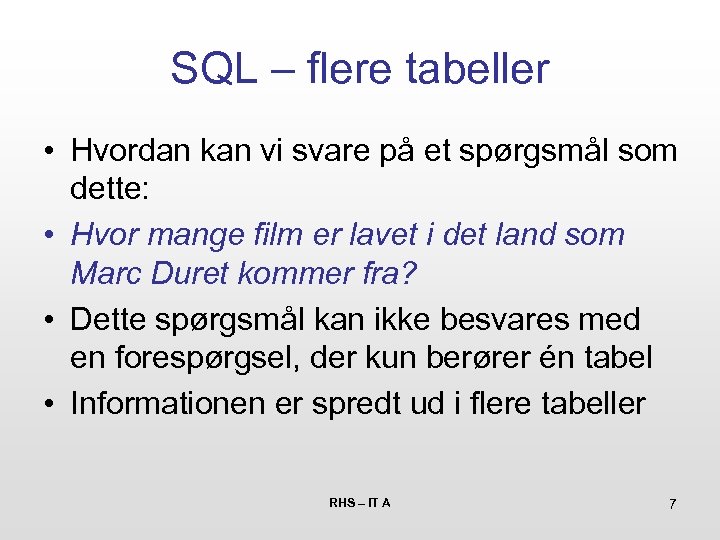 SQL – flere tabeller

• Hvordan kan vi svare på et spørgsmål som dette:

• Hvor mange film er lavet i det land som Marc Duret kommer fra?

• Dette spørgsmål kan ikke besvares med en forespørgsel, der kun berører én tabel

• Informationen er spredt ud i flere tabeller

RHS – IT A

7